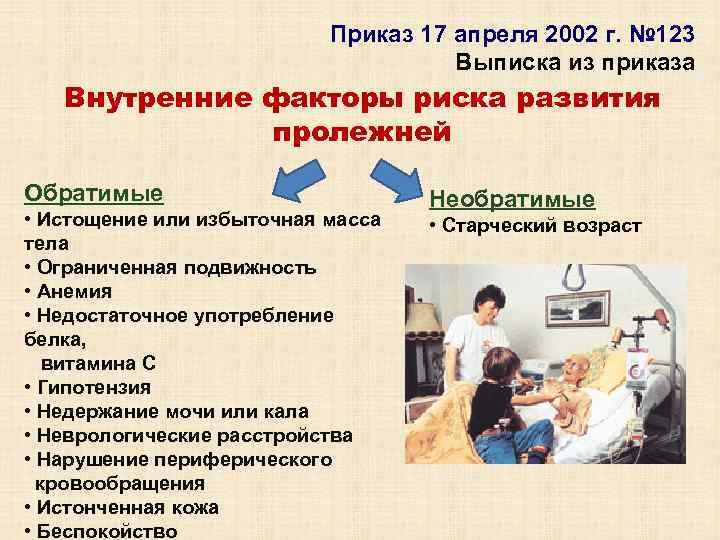 Приказ 17 апреля 2002 г. №123
Выписка из приказа

Внутренние факторы риска развития пролежней

Обратимые
• Истощение или избыточная масса тела
• Ограниченная подвижность
• Анемия
• Недостаточное употребление белка,
витамина С
• Гипотензия
• Недержание мочи или кала
• Неврологические расстройства
• Нарушение периферического кровообращения
• Истонченная кожа
• Беспокойство

Необратимые
• Старческий возраст